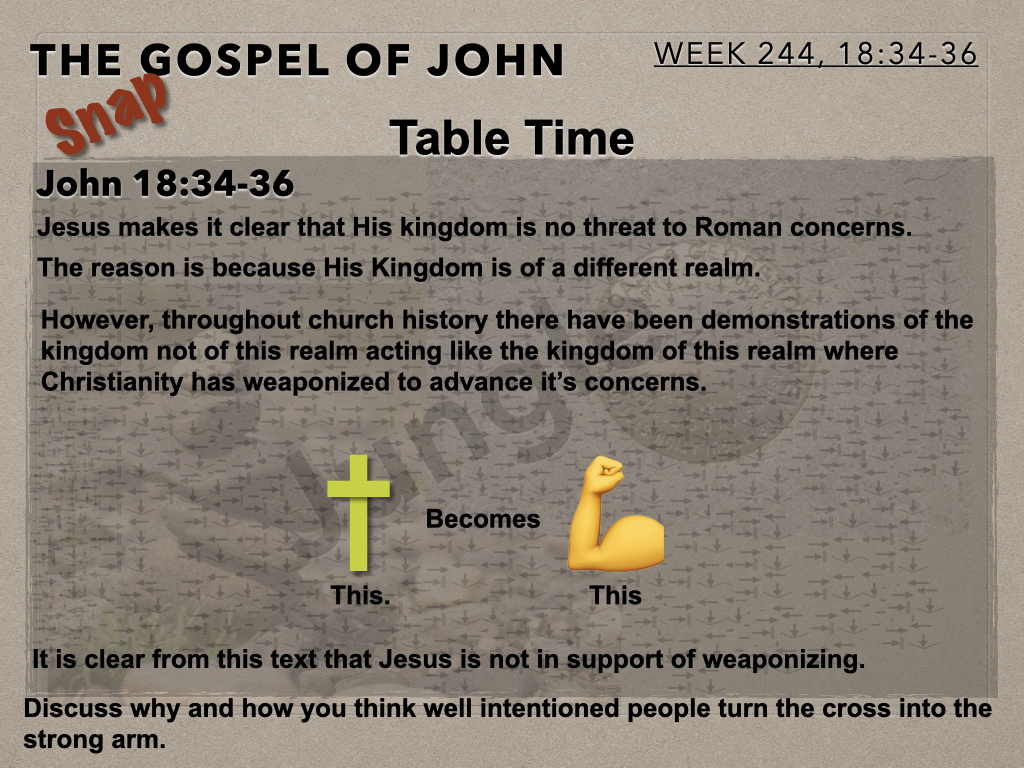 THE GOSPEL OF JOHN

WEEK 244, 18:34-36

Snap

Table Time

John 18:34-36

Jesus makes it clear that His kingdom is no threat to Roman concerns.

The reason is because His Kingdom is of a different realm.

However, throughout church history there have been demonstrations of the kingdom not of this realm acting like the kingdom of this realm where Christianity has weaponized to advance it's concerns.

Becomes

This.

This

It is clear from this text that Jesus is not in support of weaponizing.

Discuss why and how you think well intentioned people turn the cross into the strong arm.